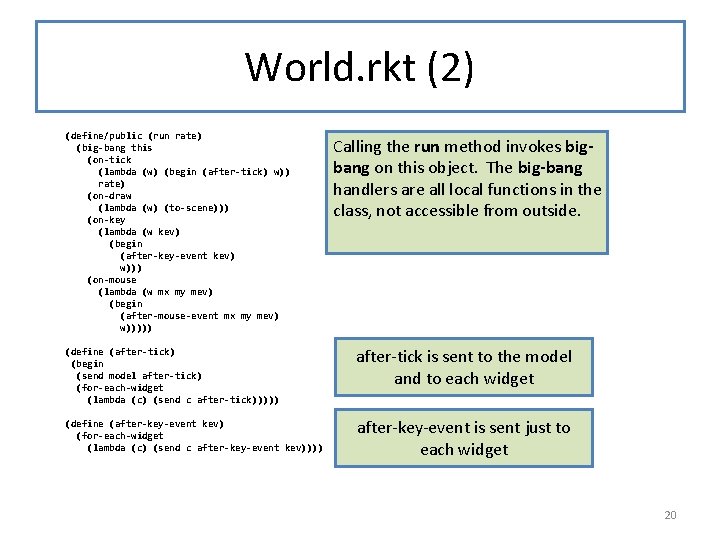 World.rkt (2)

(define/public (run rate)
  (big-bang this
    (on-tick
      (lambda (w) (begin (after-tick) w))
      rate)
    (on-draw
      (lambda (w) (to-scene)))
    (on-key
      (lambda (w kev)
        (begin
          (after-key-event kev)
          w)))
    (on-mouse
      (lambda (w mx my mev)
        (begin
          (after-mouse-event mx my mev)
          w)))))

(define (after-tick)
  (begin
    (send model after-tick)
    (for-each-widget
      (lambda (c) (send c after-tick)))))

(define (after-key-event kev)
  (for-each-widget
    (lambda (c) (send c after-key-event kev))))

Calling the run method invokes big-bang on this object. The big-bang handlers are all local functions in the class, not accessible from outside.

after-tick is sent to the model and to each widget

after-key-event is sent just to each widget

20